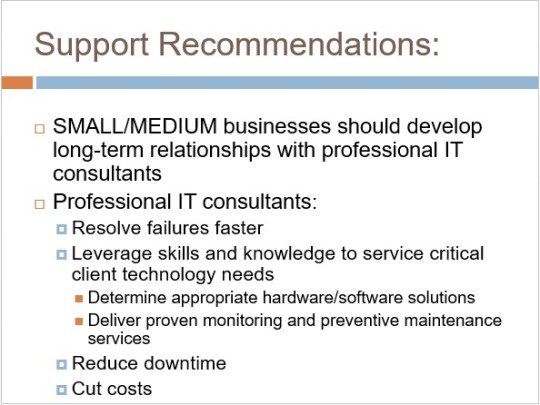 Support Recommendations:

SMALL/MEDIUM businesses should develop long-term relationships with professional IT consultants

Professional IT consultants:

Resolve failures faster

Leverage skills and knowledge to service critical client technology needs

Determine appropriate hardware/software solutions

Deliver proven monitoring and preventive maintenance services

Reduce downtime

Cut costs